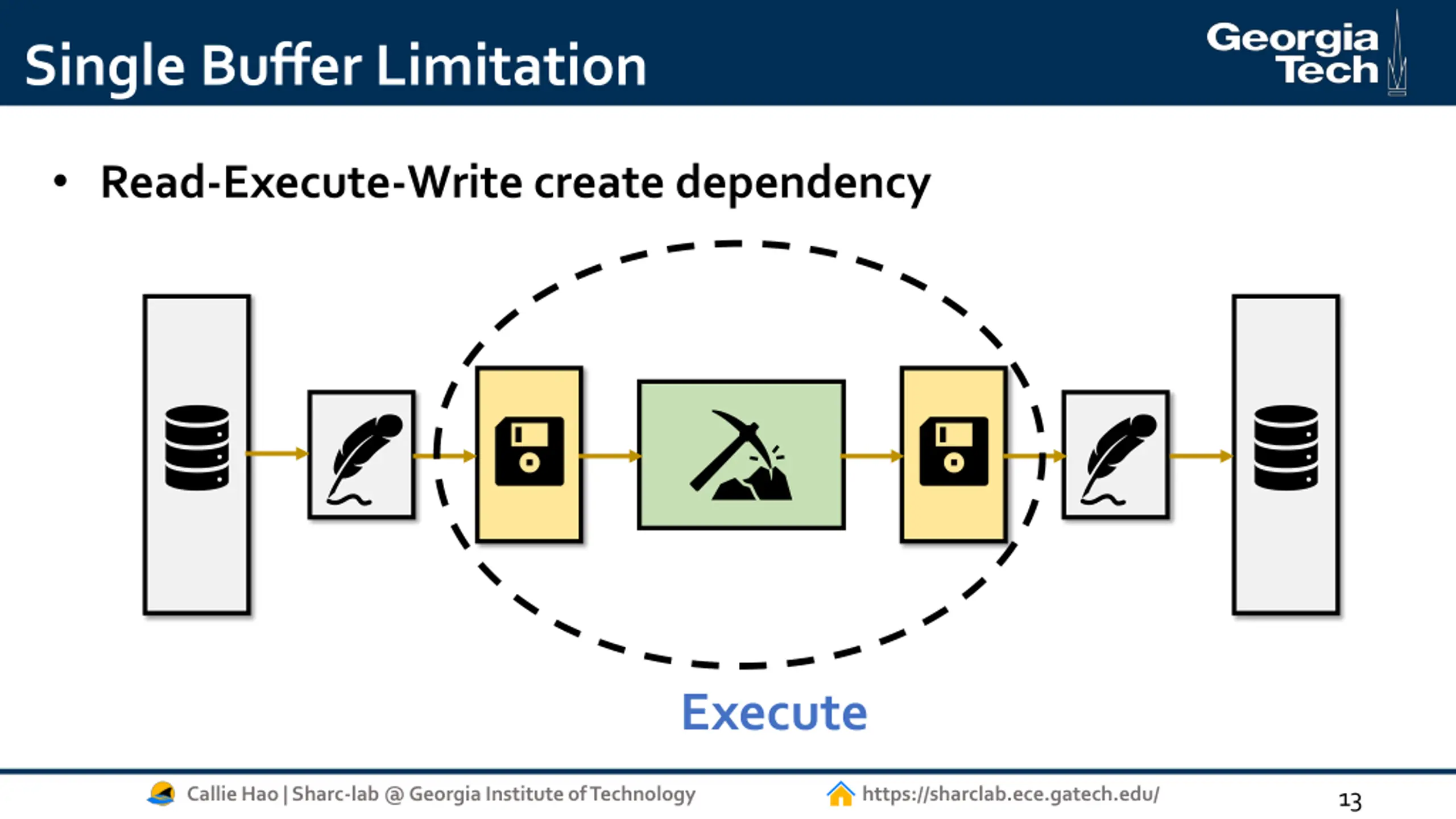 Single Buffer Limitation

Georgia Tech

• Read-Execute-Write create dependency

Execute

Callie Hao | Sharc-lab @ Georgia Institute of Technology

https://sharclab.ece.gatech.edu/

13